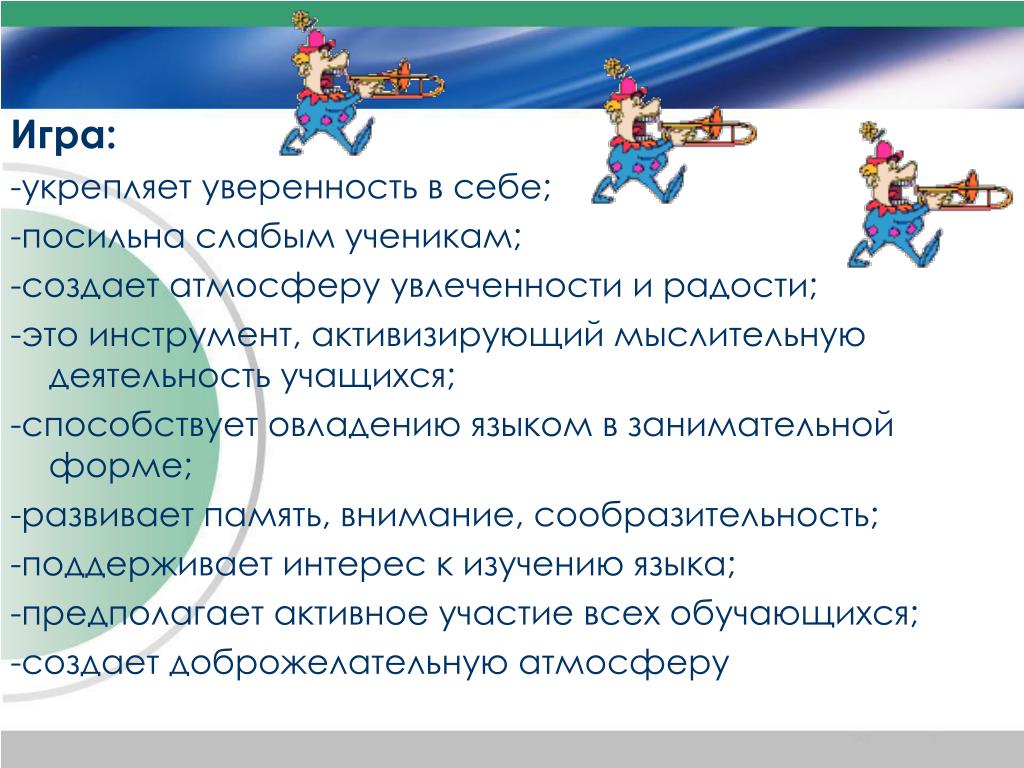 Игра:
-укрепляет уверенность в себе;
-посильна слабым ученикам;
-создает атмосферу увлеченности и радости;
-это инструмент, активизирующий мыслительную деятельность учащихся;
-способствует овладению языком в занимательной форме;
-развивает память, внимание, сообразительность;
-поддерживает интерес к изучению языка;
-предполагает активное участие всех обучающихся;
-создает доброжелательную атмосферу